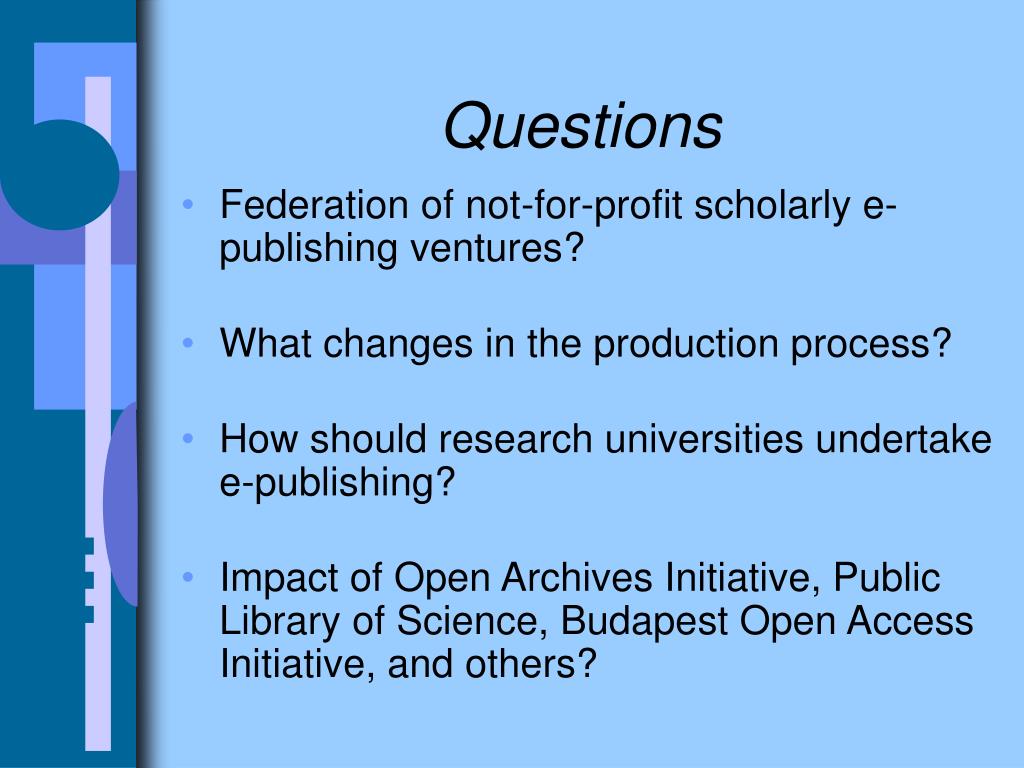 Questions

• Federation of not-for-profit scholarly e-publishing ventures?

• What changes in the production process?

• How should research universities undertake e-publishing?

• Impact of Open Archives Initiative, Public Library of Science, Budapest Open Access Initiative, and others?